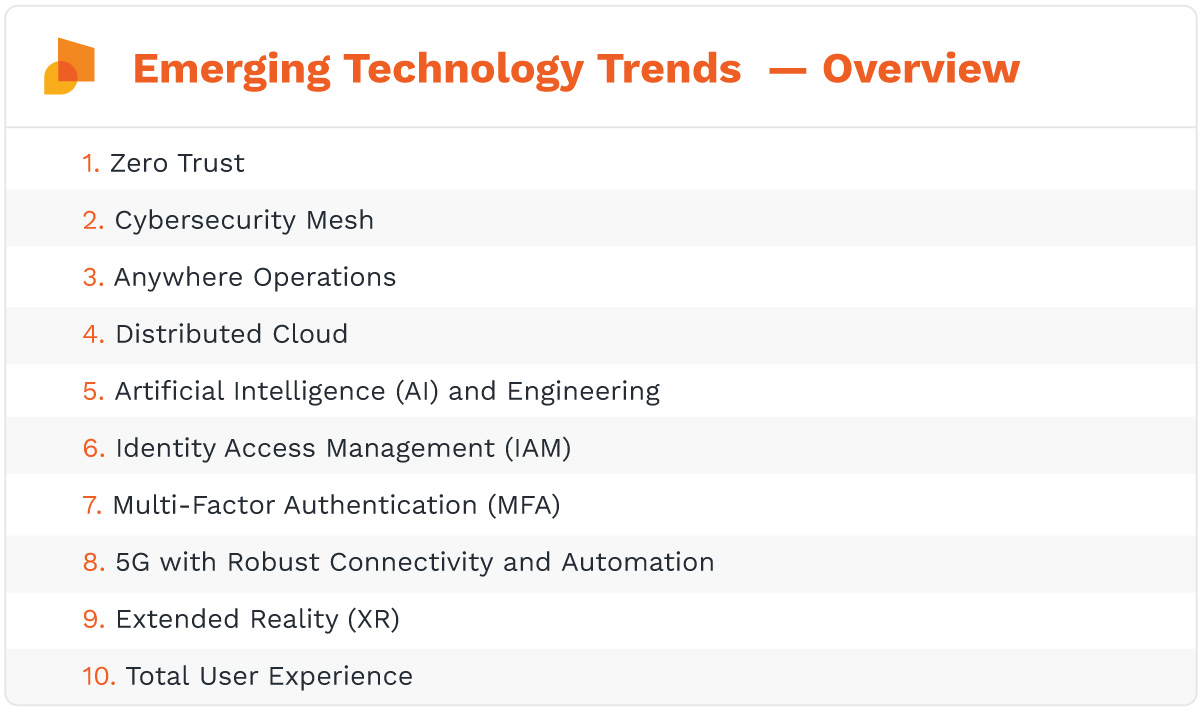 Emerging Technology Trends — Overview

1. Zero Trust
2. Cybersecurity Mesh
3. Anywhere Operations
4. Distributed Cloud
5. Artificial Intelligence (AI) and Engineering
6. Identity Access Management (IAM)
7. Multi-Factor Authentication (MFA)
8. 5G with Robust Connectivity and Automation
9. Extended Reality (XR)
10. Total User Experience